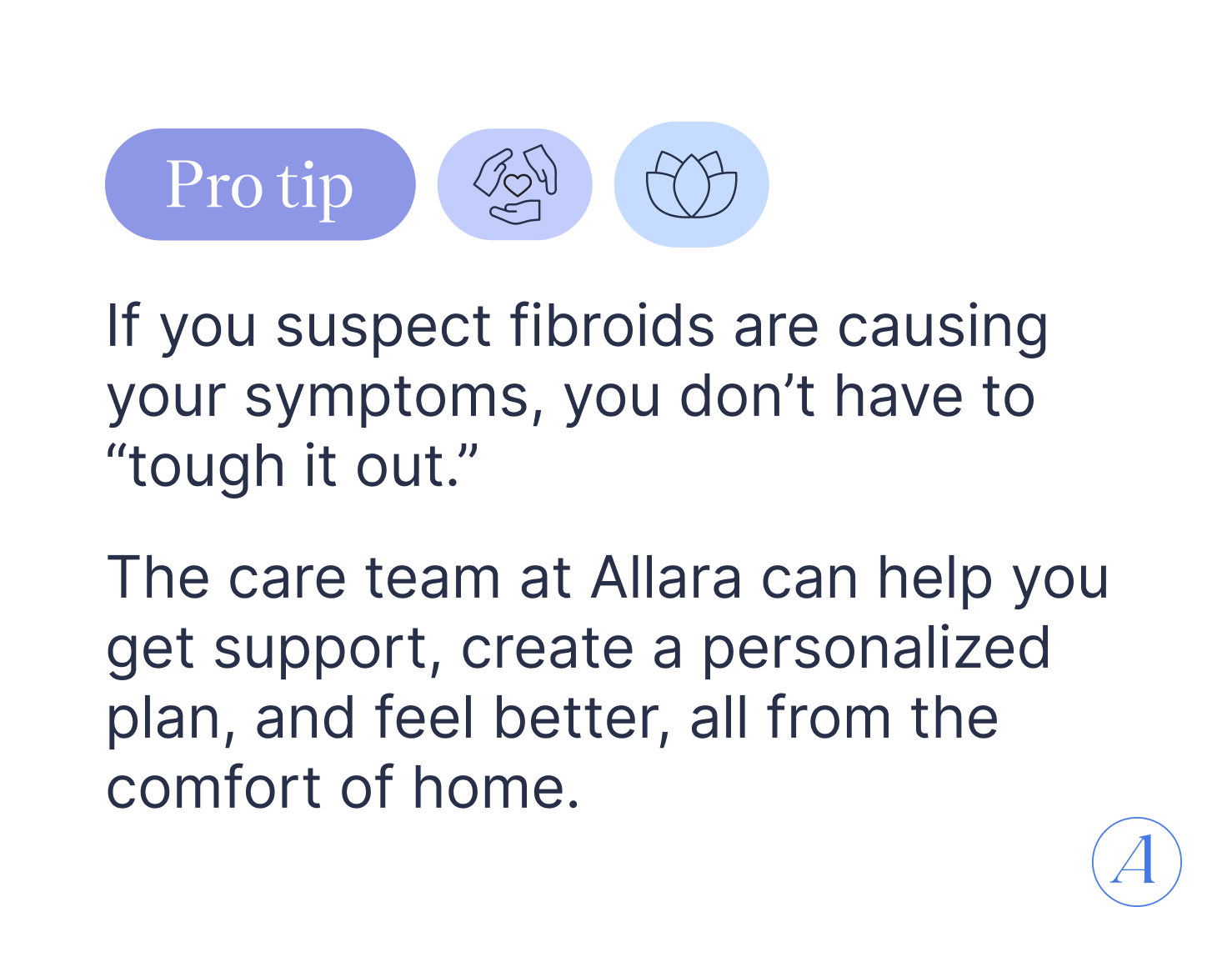 Pro tip

If you suspect fibroids are causing your symptoms, you don’t have to “tough it out.”

The care team at Allara can help you get support, create a personalized plan, and feel better, all from the comfort of home.

A